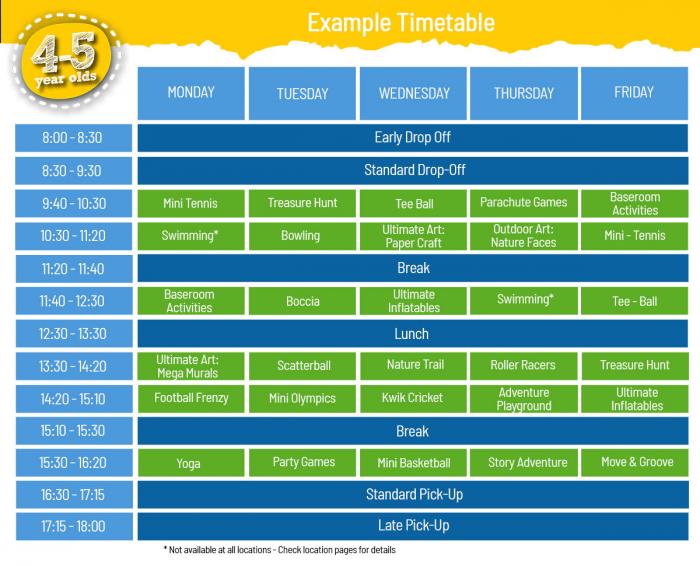 Example Timetable

4-5 year olds

| | MONDAY | TUESDAY | WEDNESDAY | THURSDAY | FRIDAY |
|---|---|---|---|---|---|
| 8:00 - 8:30 | Early Drop Off | | | | |
| 8:30 - 9:30 | Standard Drop-Off | | | | |
| 9:40 - 10:30 | Mini Tennis | Treasure Hunt | Tee Ball | Parachute Games | Baseroom Activities |
| 10:30 - 11:20 | Swimming* | Bowling | Ultimate Art: Paper Craft | Outdoor Art: Nature Faces | Mini - Tennis |
| 11:20 - 11:40 | Break | | | | |
| 11:40 - 12:30 | Baseroom Activities | Boccia | Ultimate Inflatables | Swimming* | Tee - Ball |
| 12:30 - 13:30 | Lunch | | | | |
| 13:30 - 14:20 | Ultimate Art: Mega Murals | Scatterball | Nature Trail | Roller Racers | Treasure Hunt |
| 14:20 - 15:10 | Football Frenzy | Mini Olympics | Kwik Cricket | Adventure Playground | Ultimate Inflatables |
| 15:10 - 15:30 | Break | | | | |
| 15:30 - 16:20 | Yoga | Party Games | Mini Basketball | Story Adventure | Move & Groove |
| 16:30 - 17:15 | Standard Pick-Up | | | | |
| 17:15 - 18:00 | Late Pick-Up | | | | |

* Not available at all locations - Check location pages for details